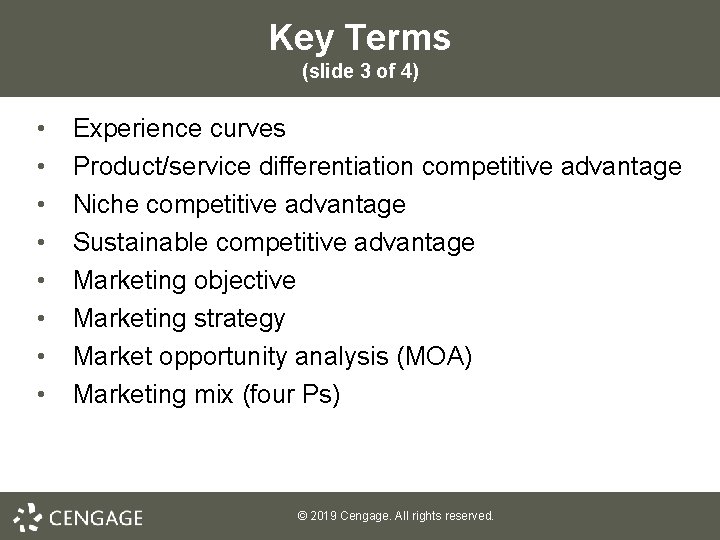 Key Terms
(slide 3 of 4)

• Experience curves
• Product/service differentiation competitive advantage
• Niche competitive advantage
• Sustainable competitive advantage
• Marketing objective
• Marketing strategy
• Market opportunity analysis (MOA)
• Marketing mix (four Ps)

CENGAGE

© 2019 Cengage. All rights reserved.